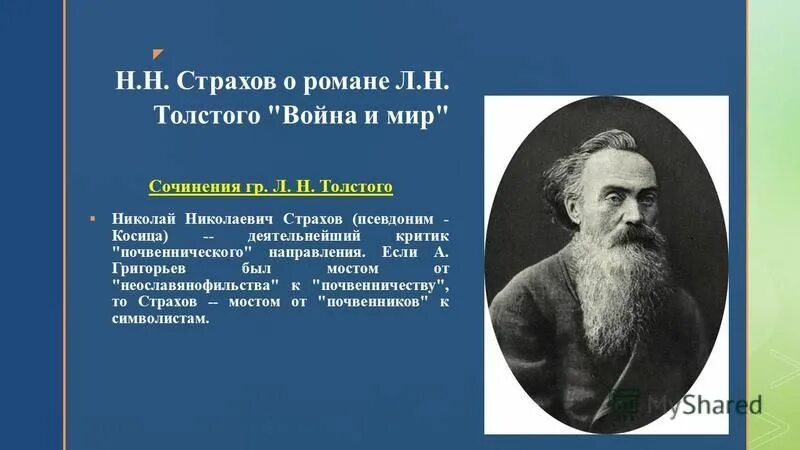 Н.Н. Страхов о романе Л.Н. Толстого "Война и мир"

Сочинения гр. Л. Н. Толстого

Николай Николаевич Страхов (псевдоним - Косица) -- деятельнейший критик "почвеннического" направления. Если А. Григорьев был мостом от "неославянофильства" к "почвенничеству", то Страхов -- мостом от "почвенников" к символистам.

MyShared